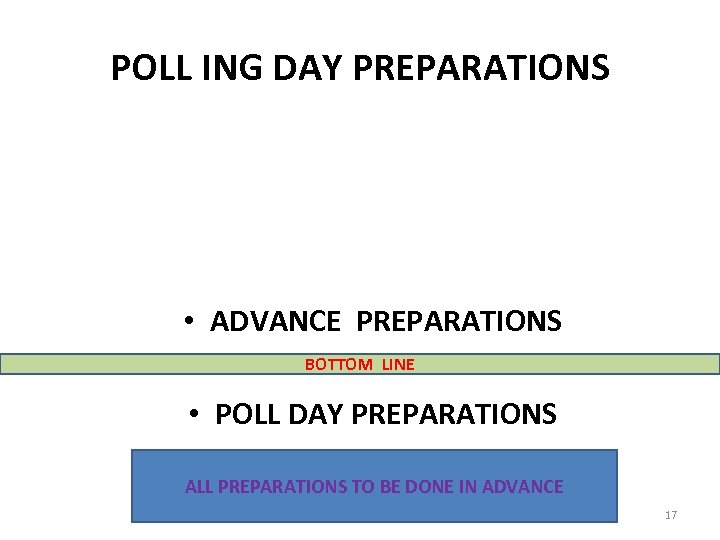 POLL ING DAY PREPARATIONS

• ADVANCE PREPARATIONS

BOTTOM LINE

• POLL DAY PREPARATIONS

ALL PREPARATIONS TO BE DONE IN ADVANCE

17